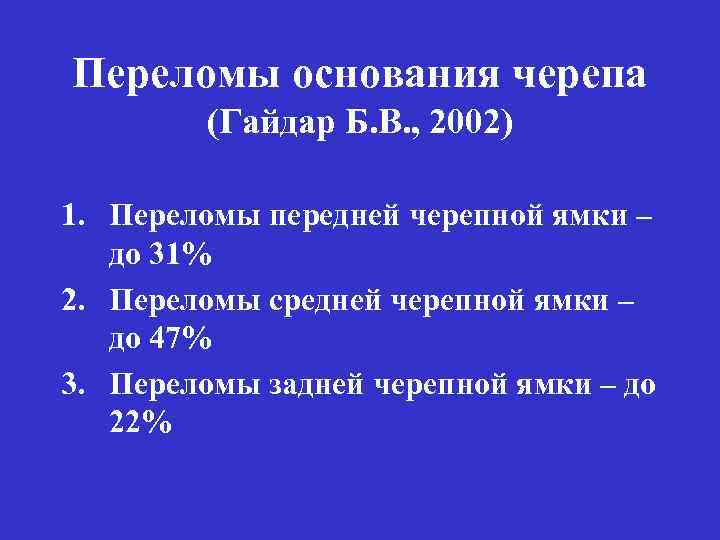 Переломы основания черепа
(Гайдар Б.В., 2002)

1. Переломы передней черепной ямки – до 31%
2. Переломы средней черепной ямки – до 47%
3. Переломы задней черепной ямки – до 22%